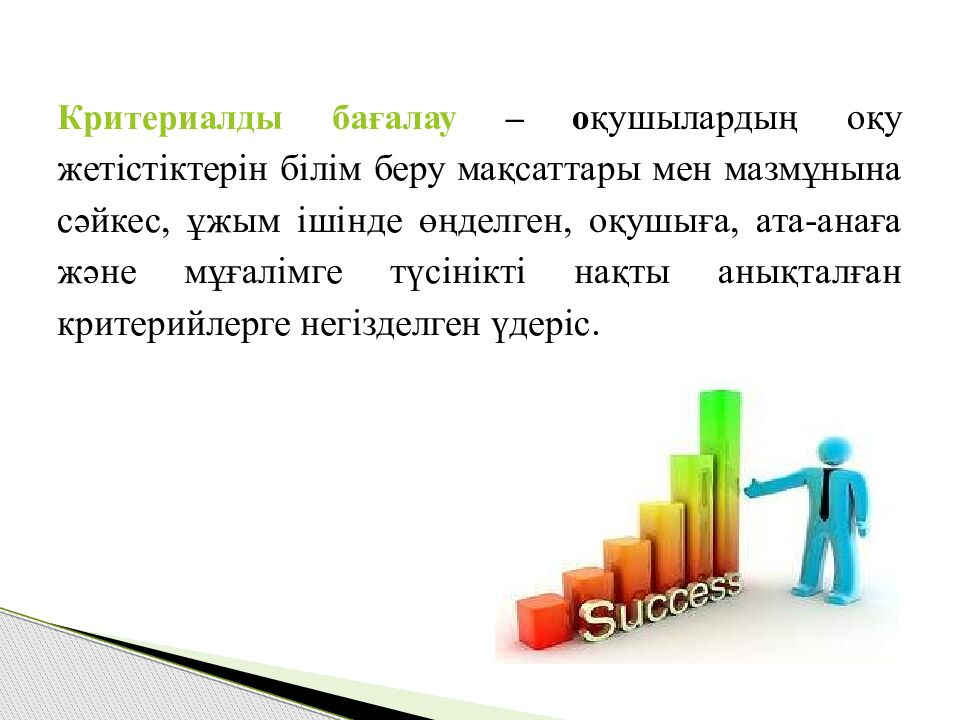 Критериалды бағалау – оқушылардың оқу жетістіктерін білім беру мақсаттары мен мазмұнына сәйкес, ұжым ішінде өңделген, оқушыға, ата-анаға және мұғалімге түсінікті нақты анықталған критерийлерге негізделген үдеріс.

Success